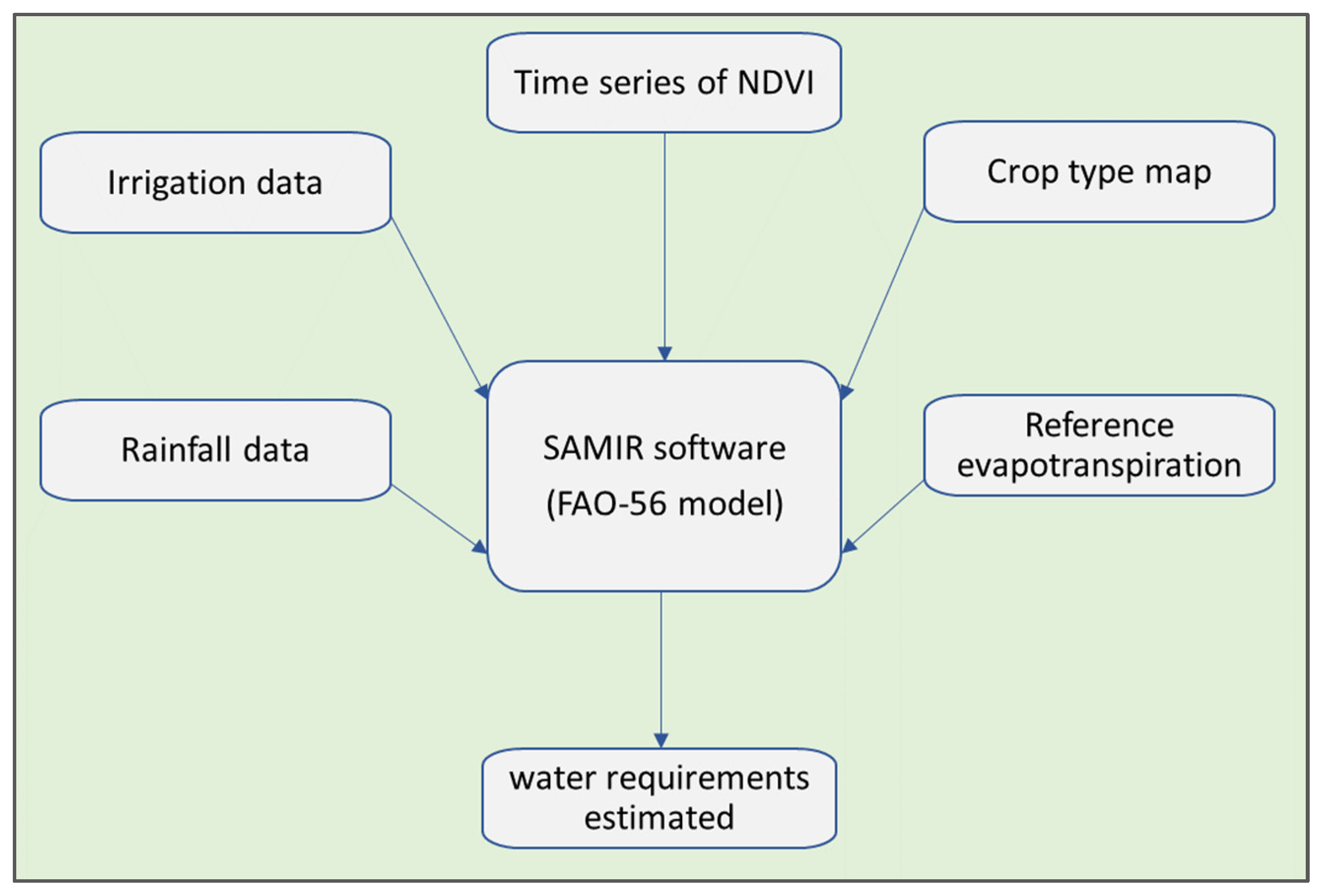 Time series of NDVI

Irrigation data

Crop type map

Rainfall data

SAMIR software
(FAO-56 model)

Reference evapotranspiration

water requirements estimated